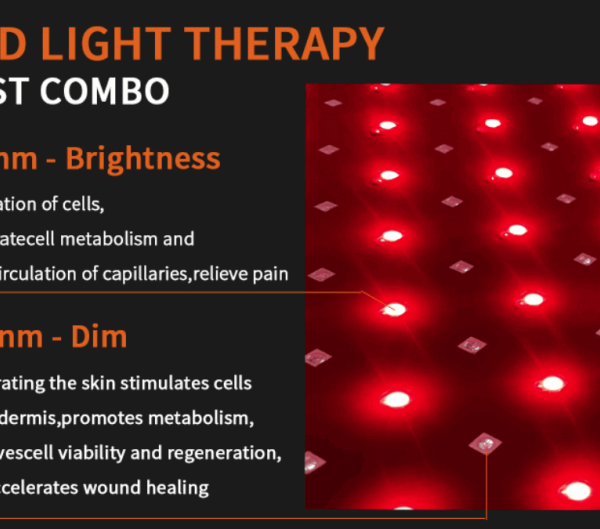 D LIGHT THERAPY
ST COMBO

nm - Brightness

ation of cells,
atecell metabolism and
irculation of capillaries,relieve pain

nm - Dim

rating the skin stimulates cells
dermis,promotes metabolism,
vescell viability and regeneration,
celerates wound healing